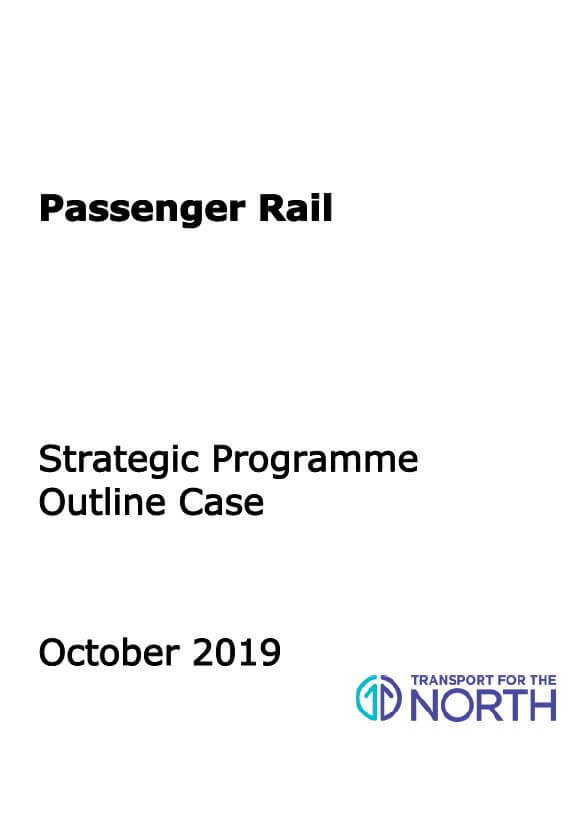 Passenger Rail

Strategic Programme Outline Case

October 2019

TRANSPORT FOR THE NORTH